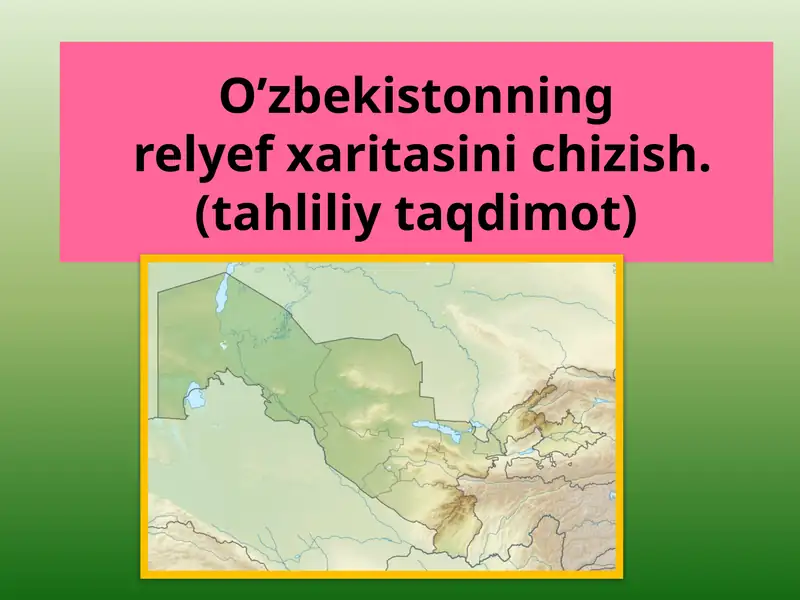 O’zbekistonning relyef xaritasini chizish. (tahliliy taqdimot)